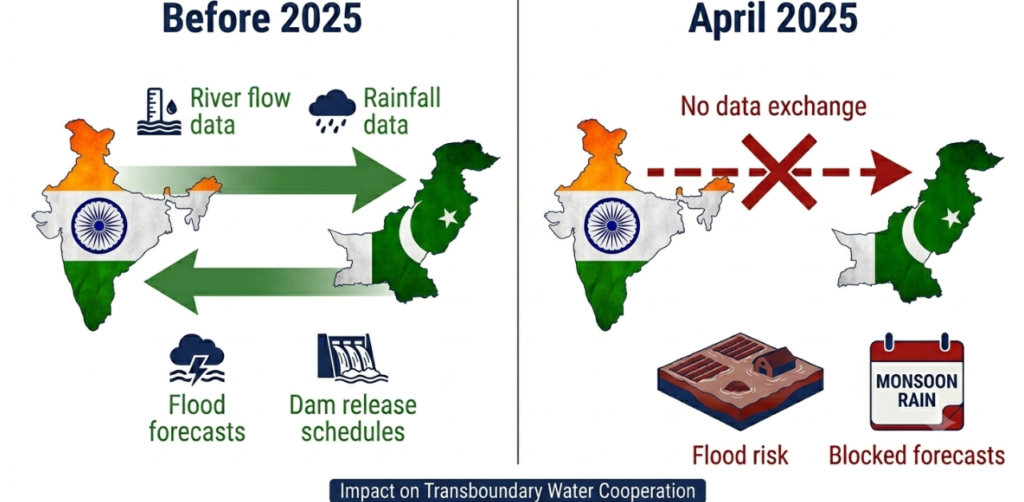 Before 2025

River flow data

Rainfall data

Flood forecasts

Dam release schedules

April 2025

No data exchange

MONSOON RAIN

Flood risk

Blocked forecasts

Impact on Transboundary Water Cooperation